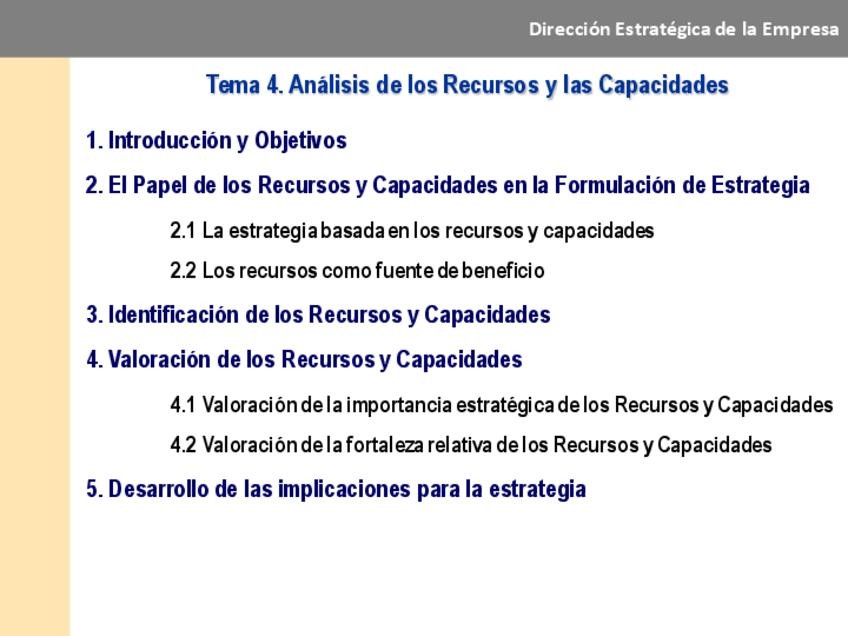 Dirección Estratégica de la Empresa

Tema 4. Análisis de los Recursos y las Capacidades

1. Introducción y Objetivos

2. El Papel de los Recursos y Capacidades en la Formulación de Estrategia

2.1 La estrategia basada en los recursos y capacidades

2.2 Los recursos como fuente de beneficio

3. Identificación de los Recursos y Capacidades

4. Valoración de los Recursos y Capacidades

4.1 Valoración de la importancia estratégica de los Recursos y Capacidades

4.2 Valoración de la fortaleza relativa de los Recursos y Capacidades

5. Desarrollo de las implicaciones para la estrategia